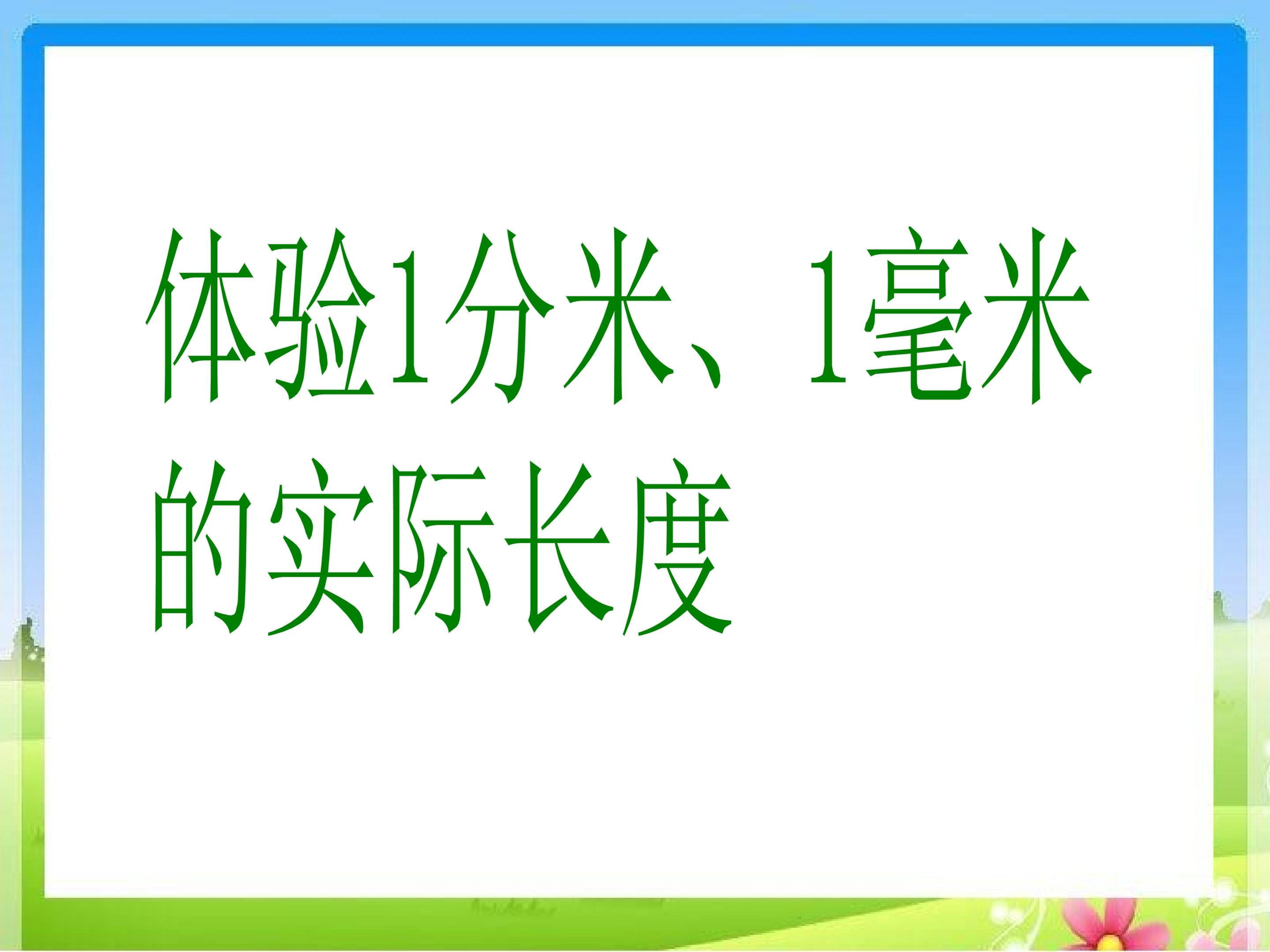 体验1分米、1毫米的实际长度